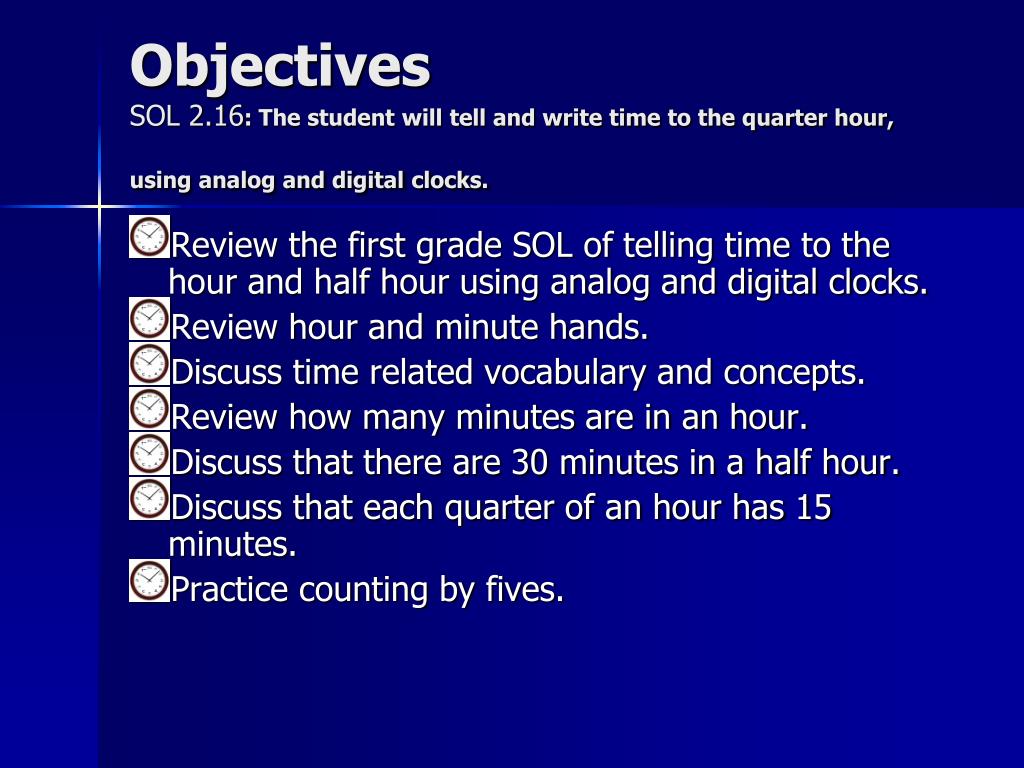 Objectives
SOL 2.16: The student will tell and write time to the quarter hour,

using analog and digital clocks.

Review the first grade SOL of telling time to the hour and half hour using analog and digital clocks.
Review hour and minute hands.
Discuss time related vocabulary and concepts.
Review how many minutes are in an hour.
Discuss that there are 30 minutes in a half hour.
Discuss that each quarter of an hour has 15 minutes.
Practice counting by fives.